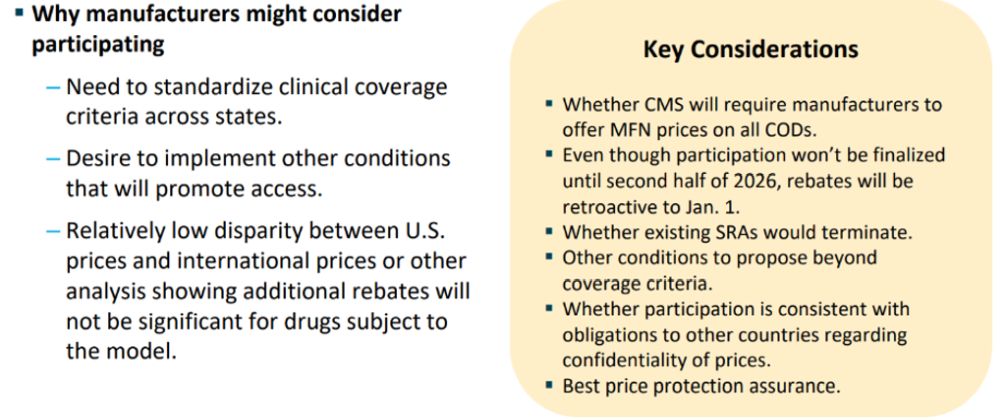 ▪ Why manufacturers might consider participating

– Need to standardize clinical coverage criteria across states.

– Desire to implement other conditions that will promote access.

– Relatively low disparity between U.S. prices and international prices or other analysis showing additional rebates will not be significant for drugs subject to the model.

Key Considerations

▪ Whether CMS will require manufacturers to offer MFN prices on all CODs.
▪ Even though participation won't be finalized until second half of 2026, rebates will be retroactive to Jan. 1.
▪ Whether existing SRAs would terminate.
▪ Other conditions to propose beyond coverage criteria.
▪ Whether participation is consistent with obligations to other countries regarding confidentiality of prices.
▪ Best price protection assurance.